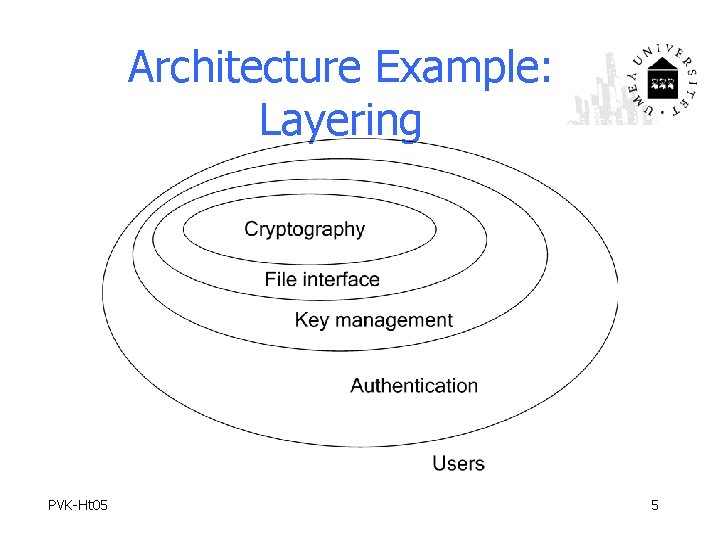 Architecture Example: Layering

UMEÅ UNIVERSITET

Cryptography

File interface

Key management

Authentication

Users

PVK-Ht05

5